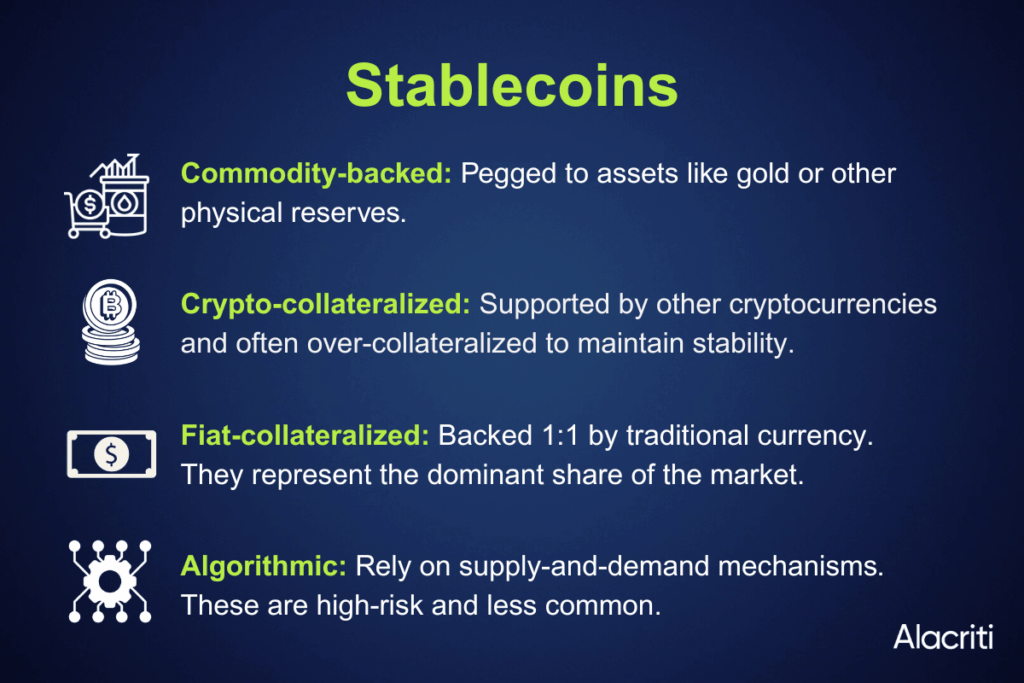 Stablecoins

Commodity-backed: Pegged to assets like gold or other physical reserves.

Crypto-collateralized: Supported by other cryptocurrencies and often over-collateralized to maintain stability.

Fiat-collateralized: Backed 1:1 by traditional currency. They represent the dominant share of the market.

Algorithmic: Rely on supply-and-demand mechanisms. These are high-risk and less common.

Alacriti